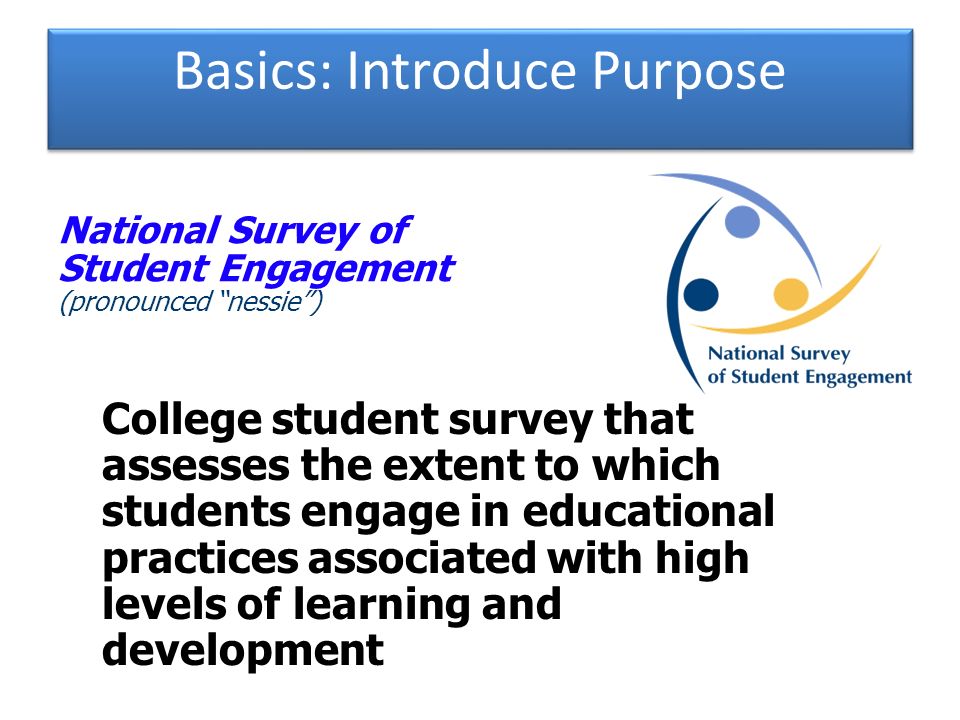 Basics: Introduce Purpose

National Survey of Student Engagement
(pronounced "nessie")

National Survey of Student Engagement

College student survey that assesses the extent to which students engage in educational practices associated with high levels of learning and development